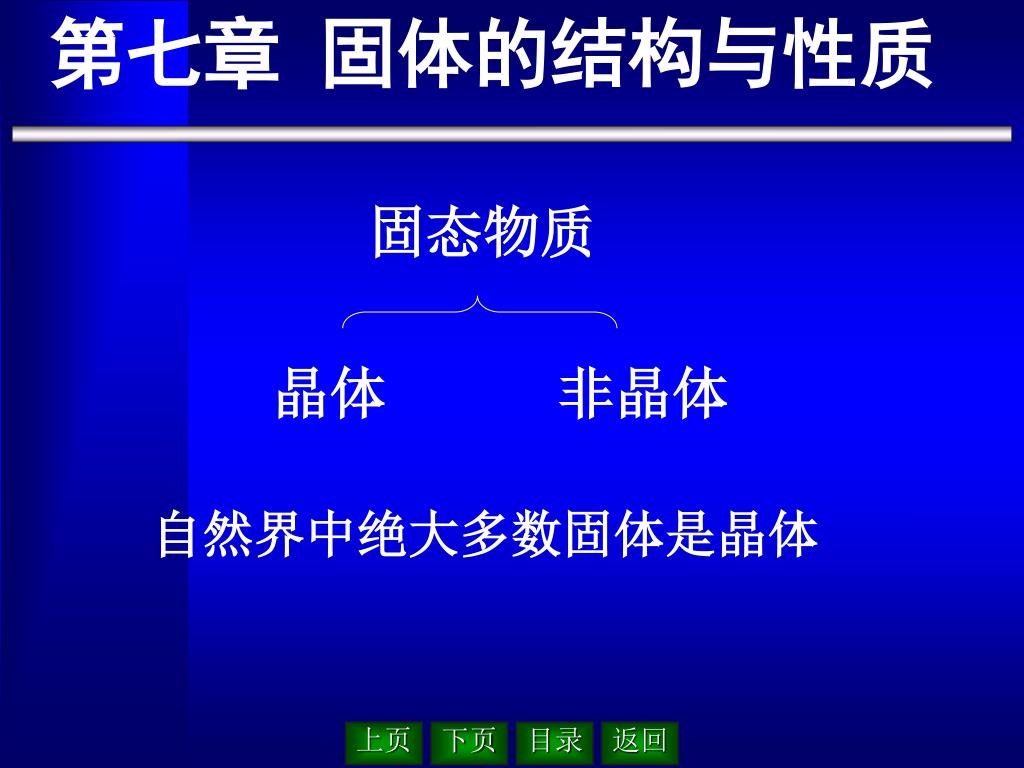 第七章  固体的结构与性质

固态物质

晶体          非晶体

自然界中绝大多数固体是晶体

上页  下页  目录  返回